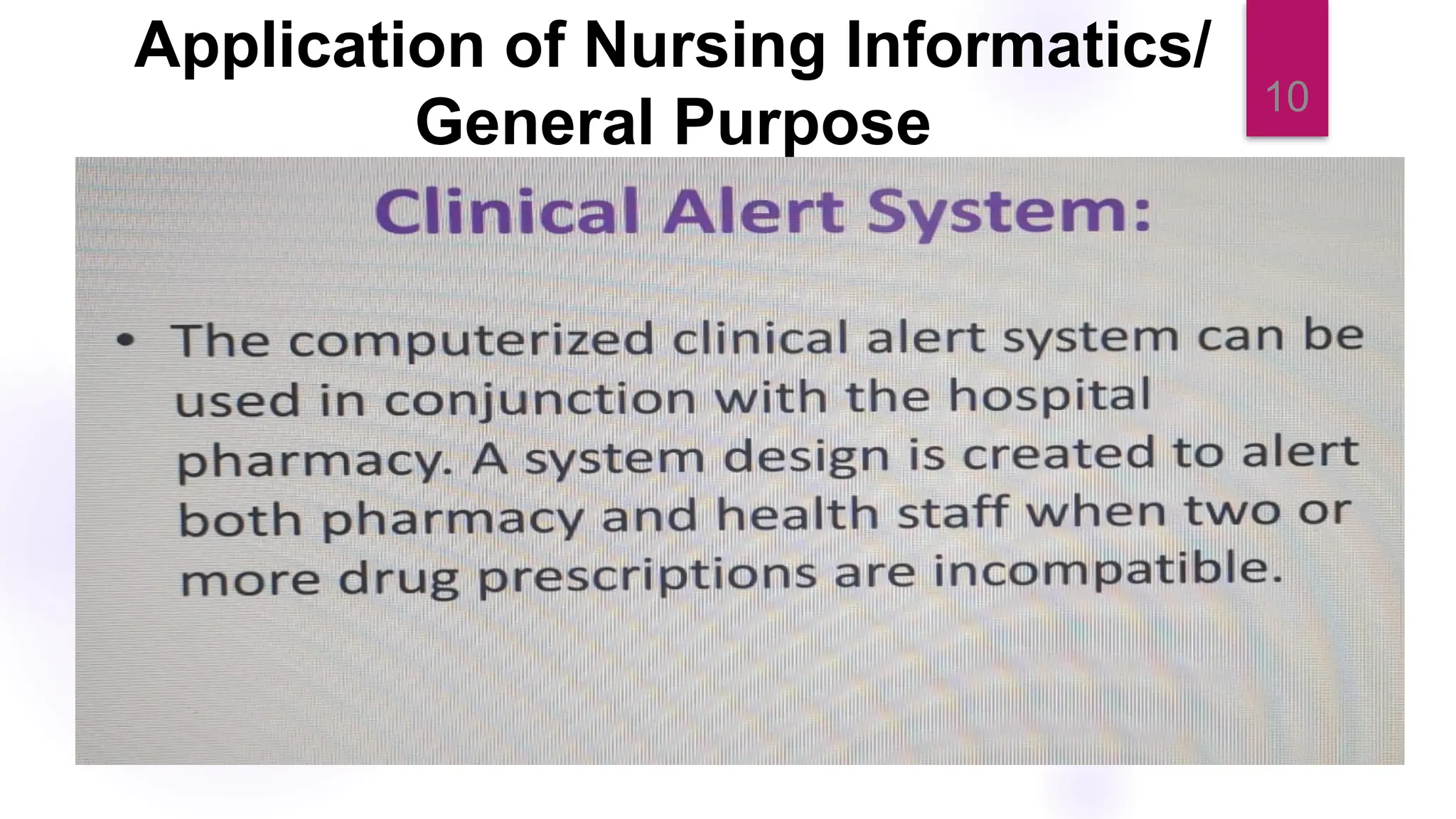 Application of Nursing Informatics/ General Purpose

10

Clinical Alert System:

• The computerized clinical alert system can be used in conjunction with the hospital pharmacy. A system design is created to alert both pharmacy and health staff when two or more drug prescriptions are incompatible.